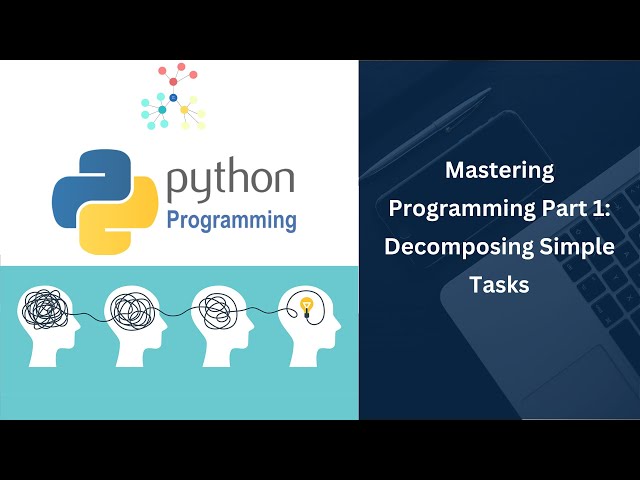 python
Programming

Mastering Programming Part 1: Decomposing Simple Tasks